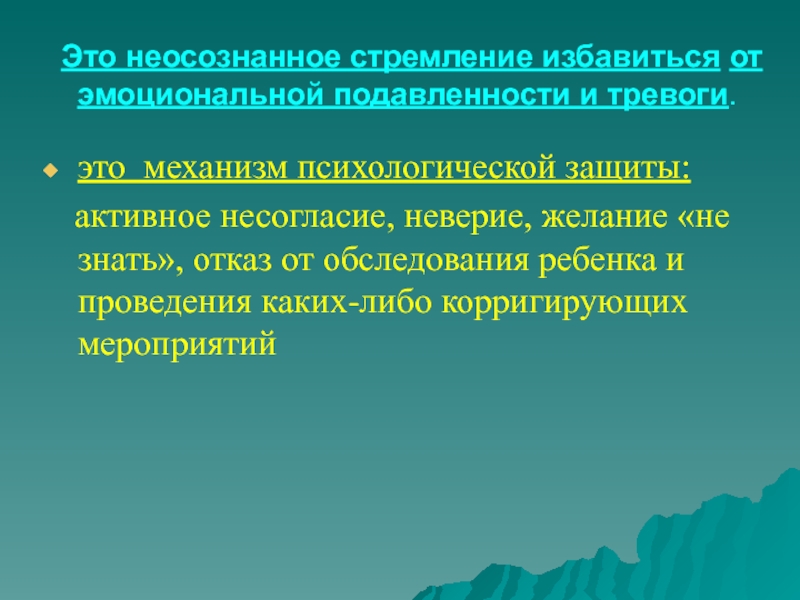 Это неосознанное стремление избавиться от эмоциональной подавленности и тревоги.

это механизм психологической защиты:

активное несогласие, неверие, желание «не знать», отказ от обследования ребенка и проведения каких-либо корригирующих мероприятий